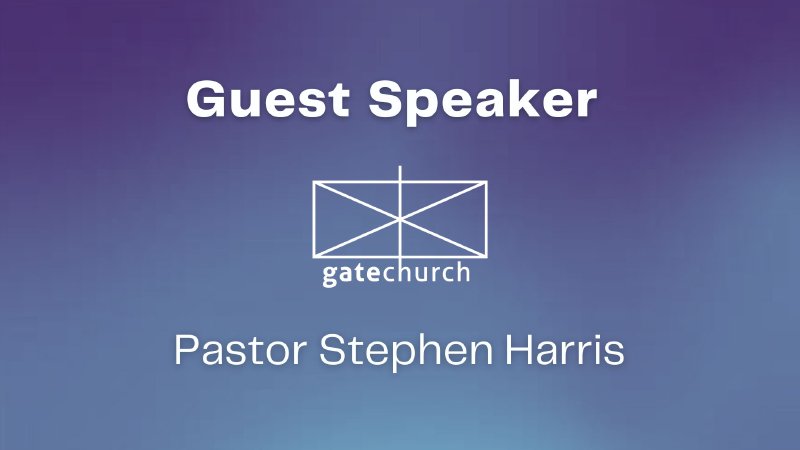 Guest Speaker

gatechurch

Pastor Stephen Harris